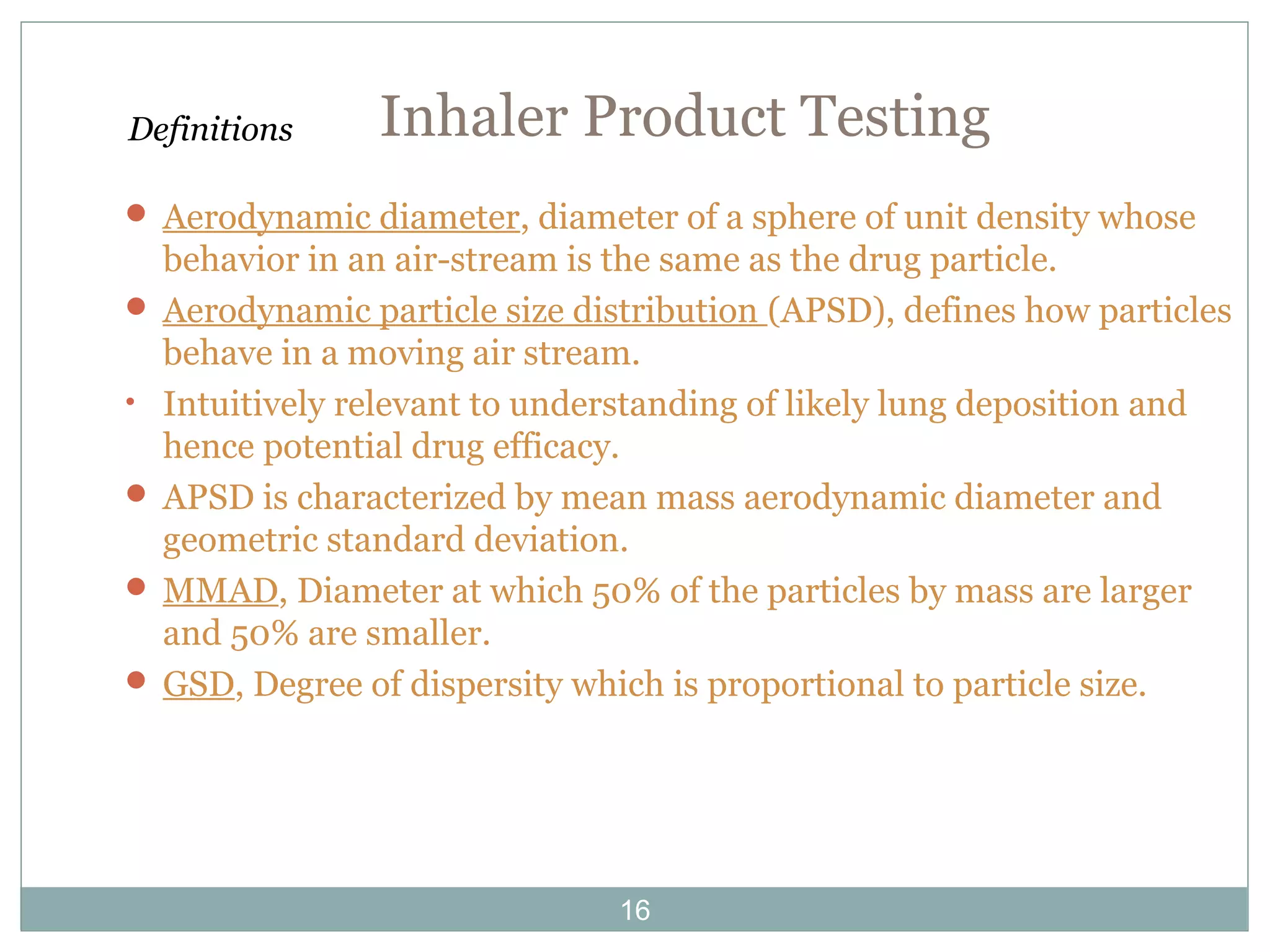 Definitions

Inhaler Product Testing

- Aerodynamic diameter, diameter of a sphere of unit density whose behavior in an air-stream is the same as the drug particle.
- Aerodynamic particle size distribution (APSD), defines how particles behave in a moving air stream.
- Intuitively relevant to understanding of likely lung deposition and hence potential drug efficacy.
- APSD is characterized by mean mass aerodynamic diameter and geometric standard deviation.
- MMAD, Diameter at which 50% of the particles by mass are larger and 50% are smaller.
- GSD, Degree of dispersity which is proportional to particle size.

16